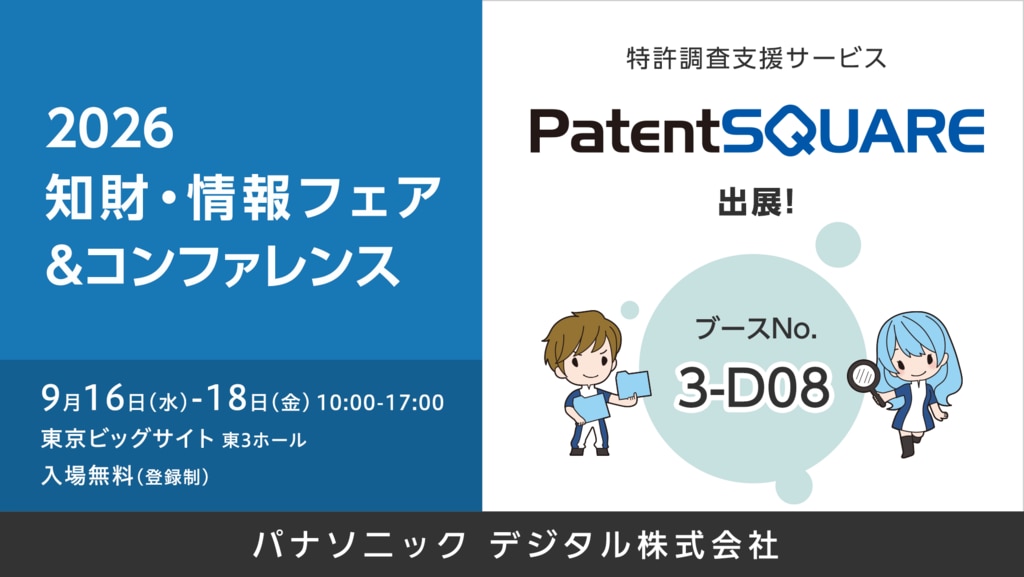 2026
知財・情報フェア
&コンファレンス

9月16日(水)-18日(金) 10:00-17:00
東京ビッグサイト 東3ホール
入場無料(登録制)

特許調査支援サービス

PatentSQUARE

出展!

ブースNo.
3-D08

パナソニック デジタル株式会社